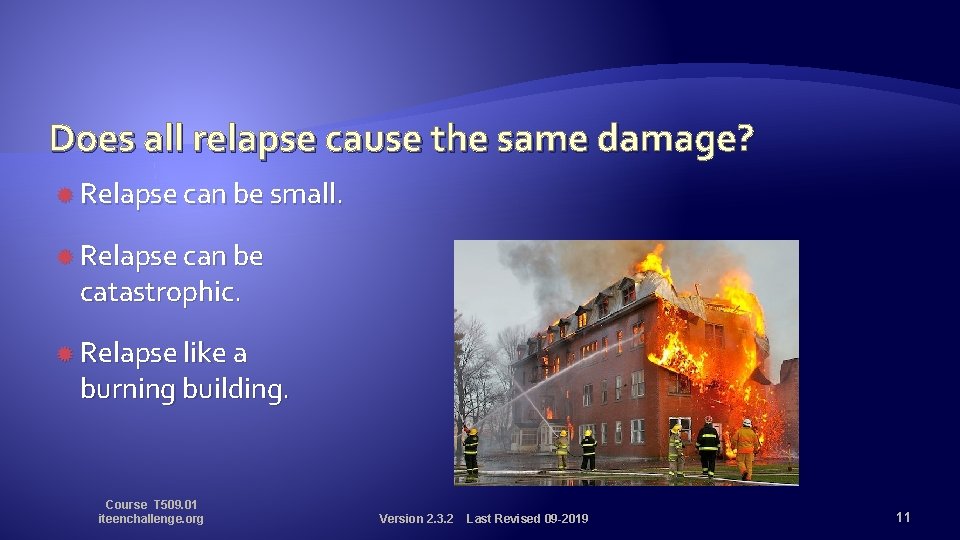 Does all relapse cause the same damage?

Relapse can be small.

Relapse can be catastrophic.

Relapse like a burning building.

Course T509.01
iteenchallenge.org

Version 2.3.2 Last Revised 09-2019

11